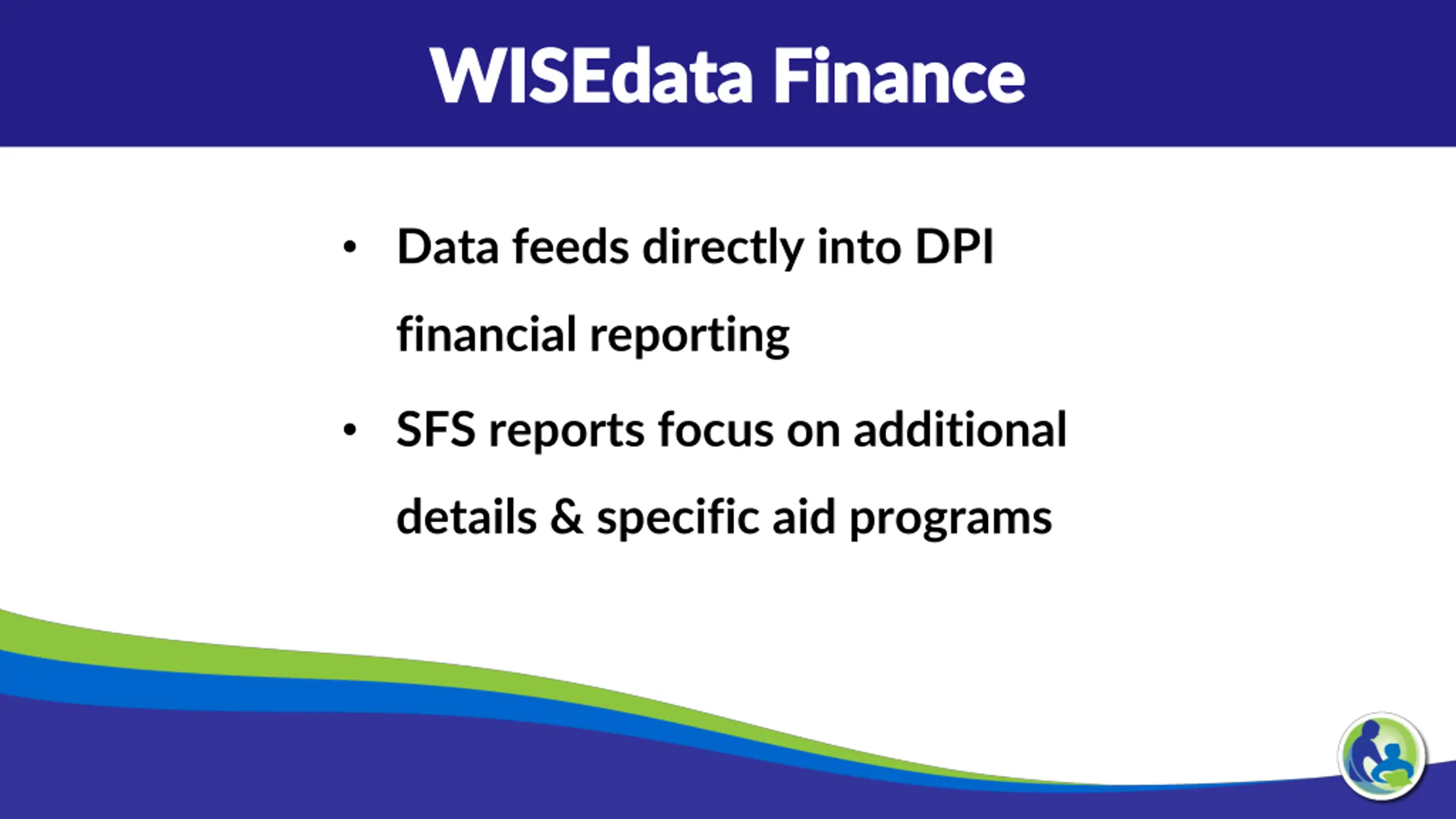 WISEdata Finance

• Data feeds directly into DPI financial reporting

• SFS reports focus on additional details & specific aid programs